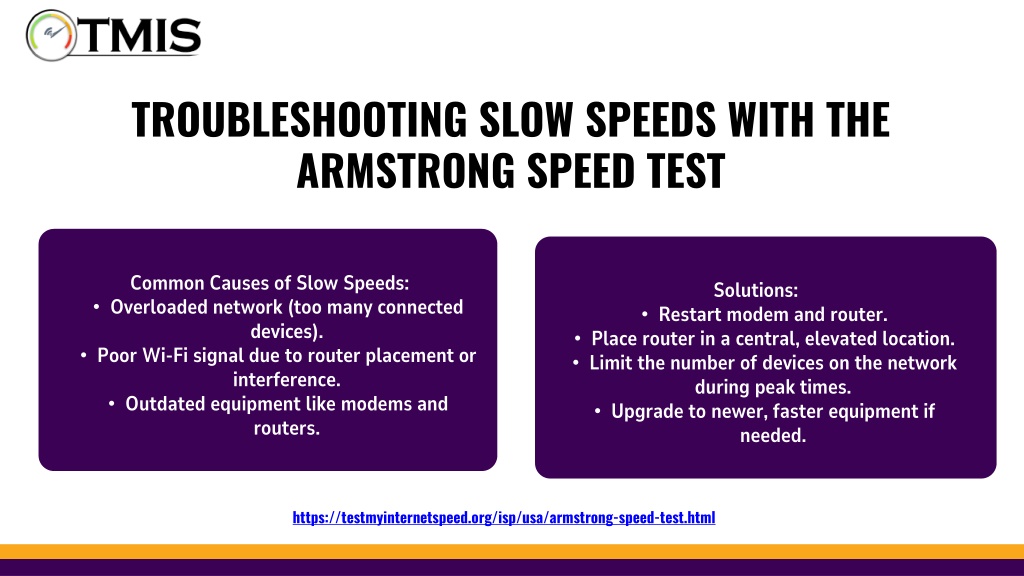 TMIS

TROUBLESHOOTING SLOW SPEEDS WITH THE ARMSTRONG SPEED TEST

Common Causes of Slow Speeds:
• Overloaded network (too many connected devices).
• Poor Wi-Fi signal due to router placement or interference.
• Outdated equipment like modems and routers.

Solutions:
• Restart modem and router.
• Place router in a central, elevated location.
• Limit the number of devices on the network during peak times.
• Upgrade to newer, faster equipment if needed.

https://testmyinternetspeed.org/isp/usa/armstrong-speed-test.html